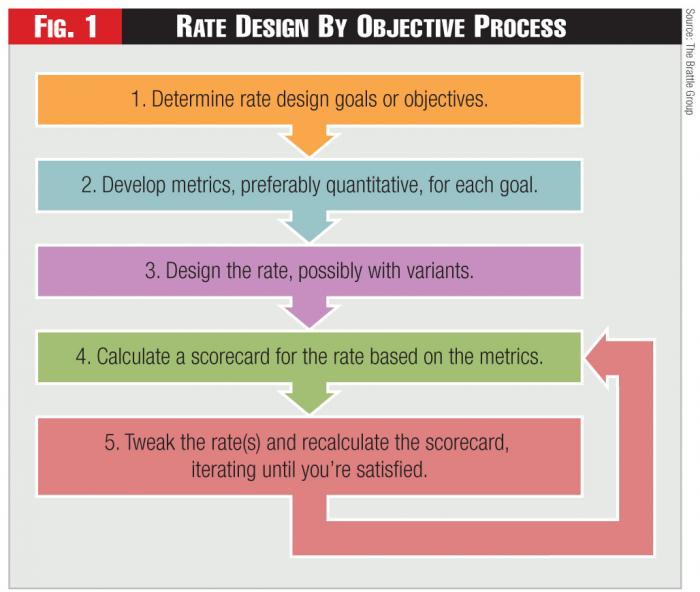 FIG. 1

RATE DESIGN BY OBJECTIVE PROCESS

Source: The Brattle Group

1. Determine rate design goals or objectives.

2. Develop metrics, preferably quantitative, for each goal.

3. Design the rate, possibly with variants.

4. Calculate a scorecard for the rate based on the metrics.

5. Tweak the rate(s) and recalculate the scorecard, iterating until you're satisfied.